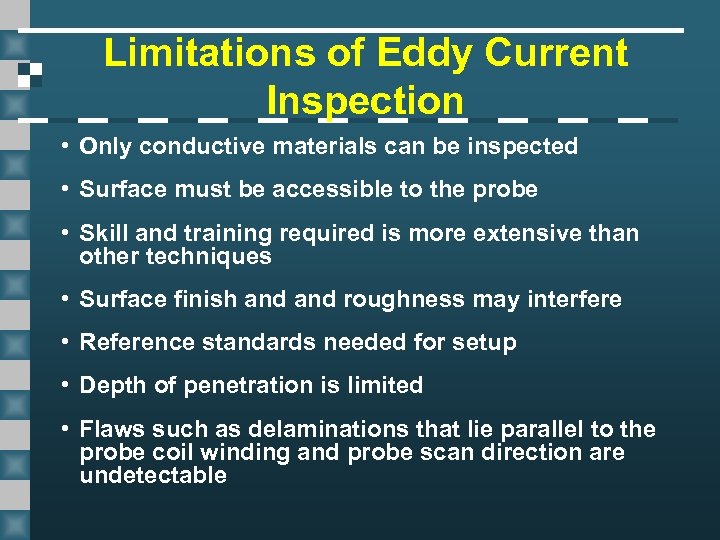 Limitations of Eddy Current Inspection

• Only conductive materials can be inspected

• Surface must be accessible to the probe

• Skill and training required is more extensive than other techniques

• Surface finish and and roughness may interfere

• Reference standards needed for setup

• Depth of penetration is limited

• Flaws such as delaminations that lie parallel to the probe coil winding and probe scan direction are undetectable